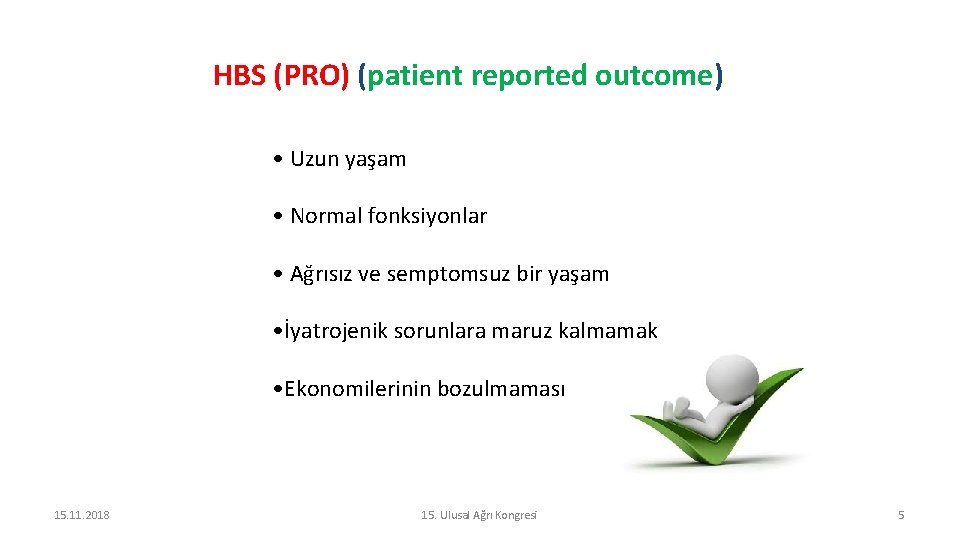 HBS (PRO) (patient reported outcome)

• Uzun yaşam

• Normal fonksiyonlar

• Ağrısız ve semptomsuz bir yaşam

•İyatrojenik sorunlara maruz kalmamak

•Ekonomilerinin bozulmaması

15.11.2018

15. Ulusal Ağrı Kongresi

5